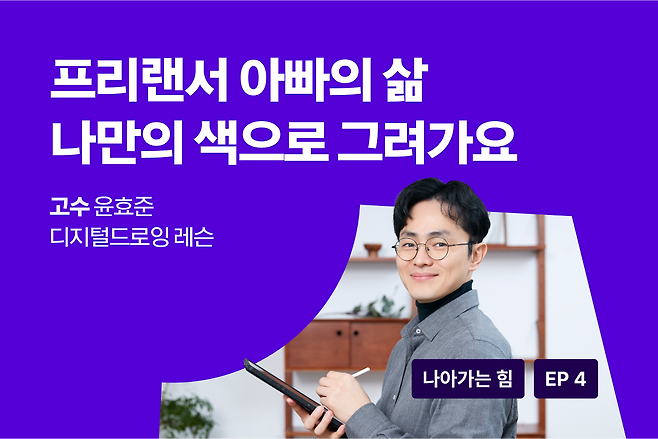 프리랜서 아빠의 삶
나만의 색으로 그려가요

고수 윤효준
디지털드로잉 레슨

나아가는 힘

EP 4